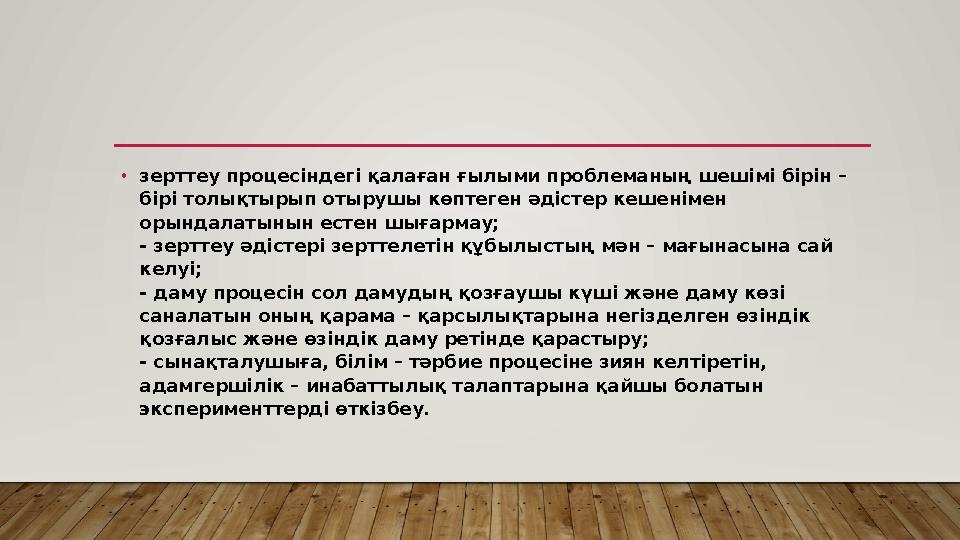 • зерттеу процесіндегі қалаған ғылыми проблеманың шешімі бірін – бірі толықтырып отырушы көптеген әдістер кешенімен орындалатынын естен шығармау;
- зерттеу әдістері зерттелетін құбылыстың мән – мағынасына сай келуі;
- даму процесін сол дамудың қозғаушы күші және даму көзі саналатын оның қарама – қарсылықтарына негізделген өзіндік қозғалыс және өзіндік даму ретінде қарастыру;
- сынақталушыға, білім – тәрбие процесіне зиян келтіретін, адамгершілік – инабаттылық талаптарына қайшы болатын эксперименттерді өткізбеу.